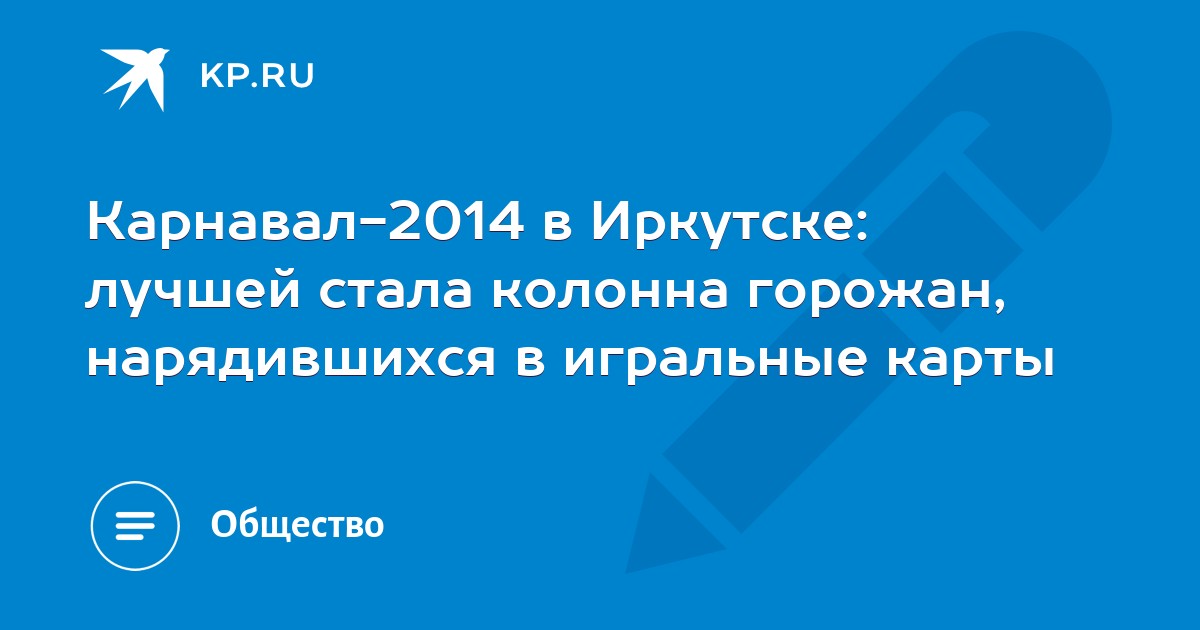 KP.RU

Карнавал-2014 в Иркутске: лучшей стала колонна горожан, нарядившихся в игральные карты

Общество